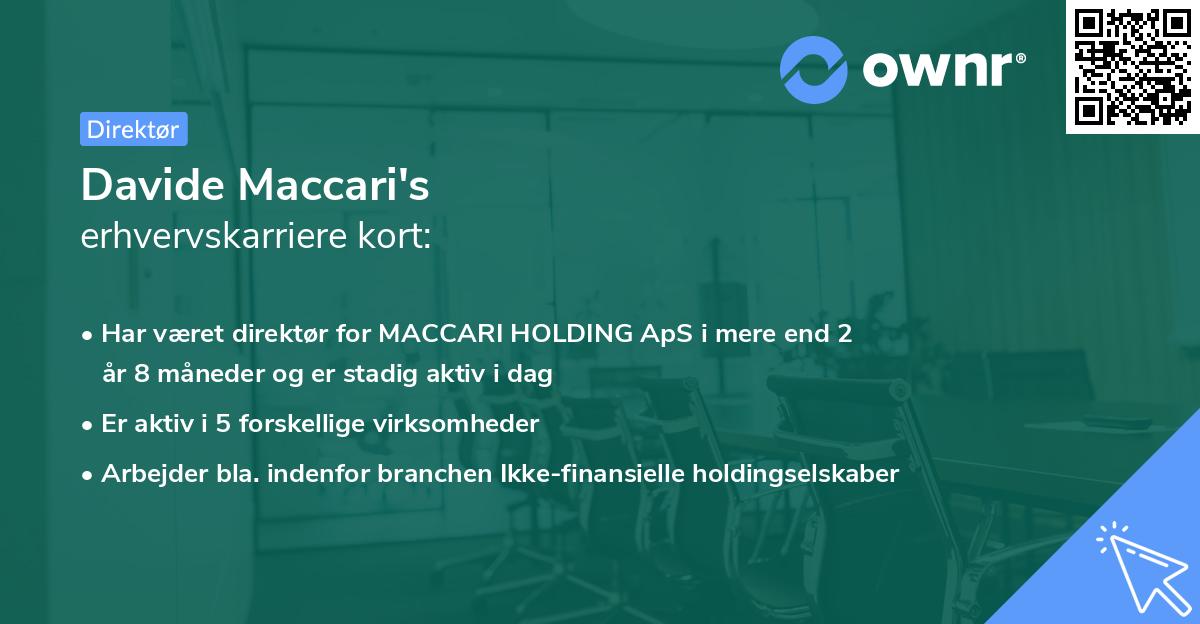 ownr®

Direktør

Davide Maccari's
erhvervskarriere kort:

• Har været direktør for MACCARI HOLDING ApS i mere end 2 år 8 måneder og er stadig aktiv i dag
• Er aktiv i 5 forskellige virksomheder
• Arbejder bla. indenfor branchen Ikke-finansielle holdingselskaber